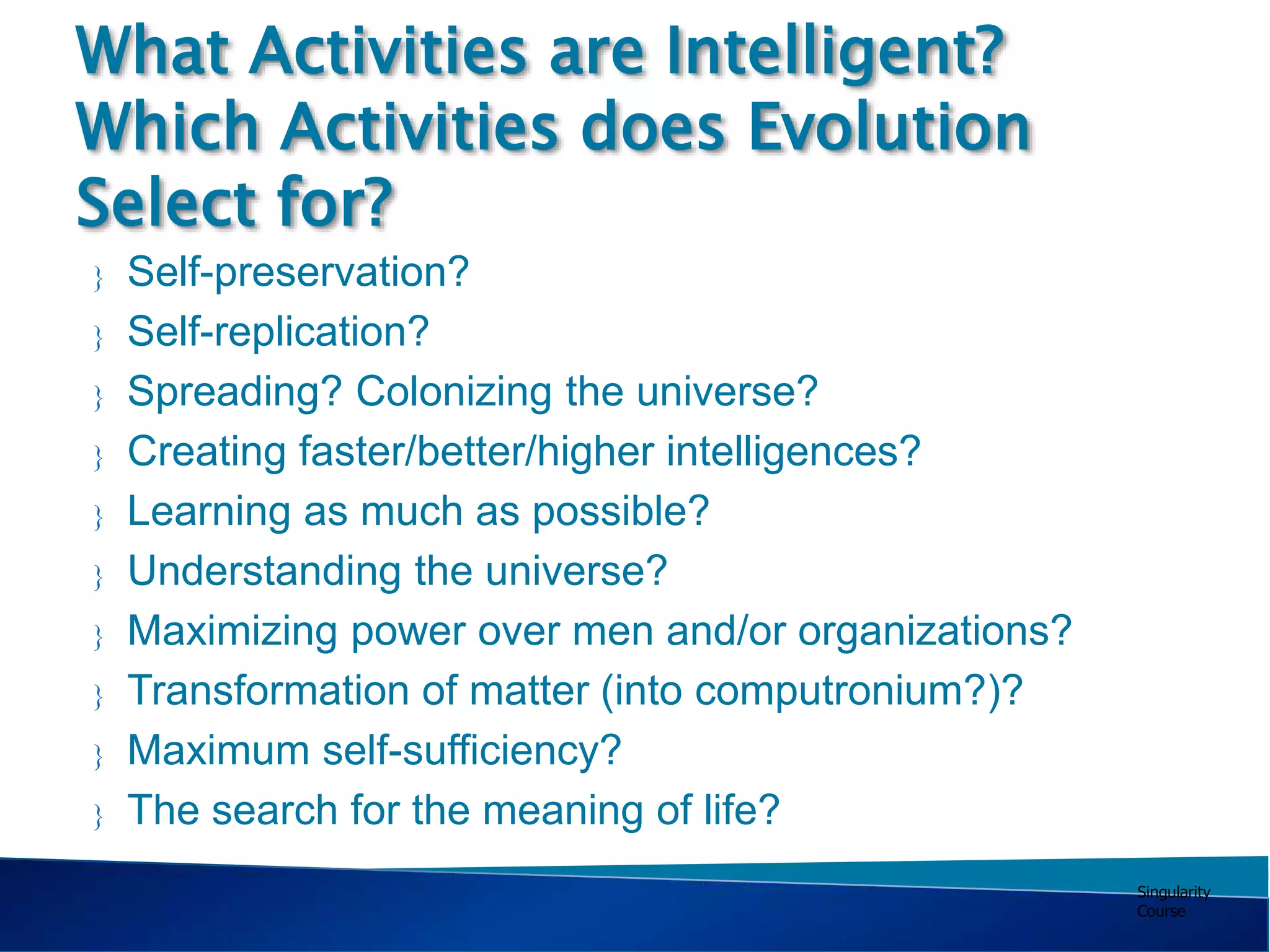 What Activities are Intelligent? Which Activities does Evolution Select for?

} Self-preservation?
} Self-replication?
} Spreading? Colonizing the universe?
} Creating faster/better/higher intelligences?
} Learning as much as possible?
} Understanding the universe?
} Maximizing power over men and/or organizations?
} Transformation of matter (into computronium?)?
} Maximum self-sufficiency?
} The search for the meaning of life?

Singularity Course